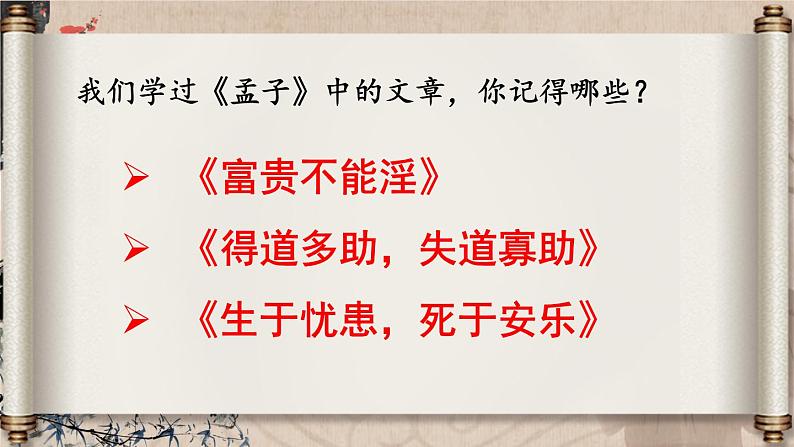 我们学过《孟子》中的文章，你记得哪些？

➢ 《富贵不能淫》

➢ 《得道多助，失道寡助》

➢ 《生于忧患，死于安乐》